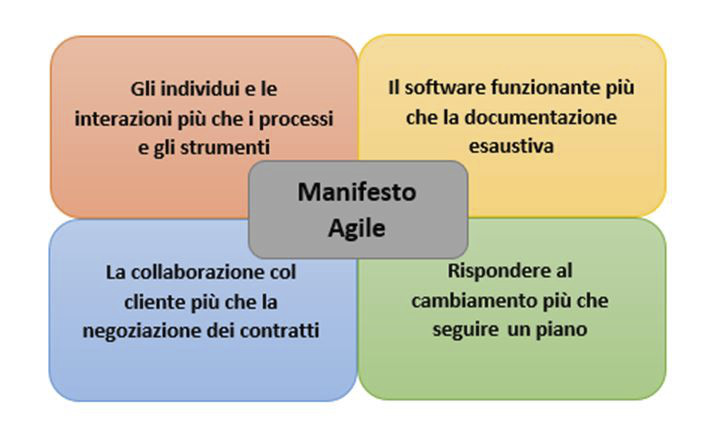 Gli individui e le interazioni più che i processi e gli strumenti

Il software funzionante più che la documentazione esaustiva

Manifesto Agile

La collaborazione col cliente più che la negoziazione dei contratti

Rispondere al cambiamento più che seguire un piano